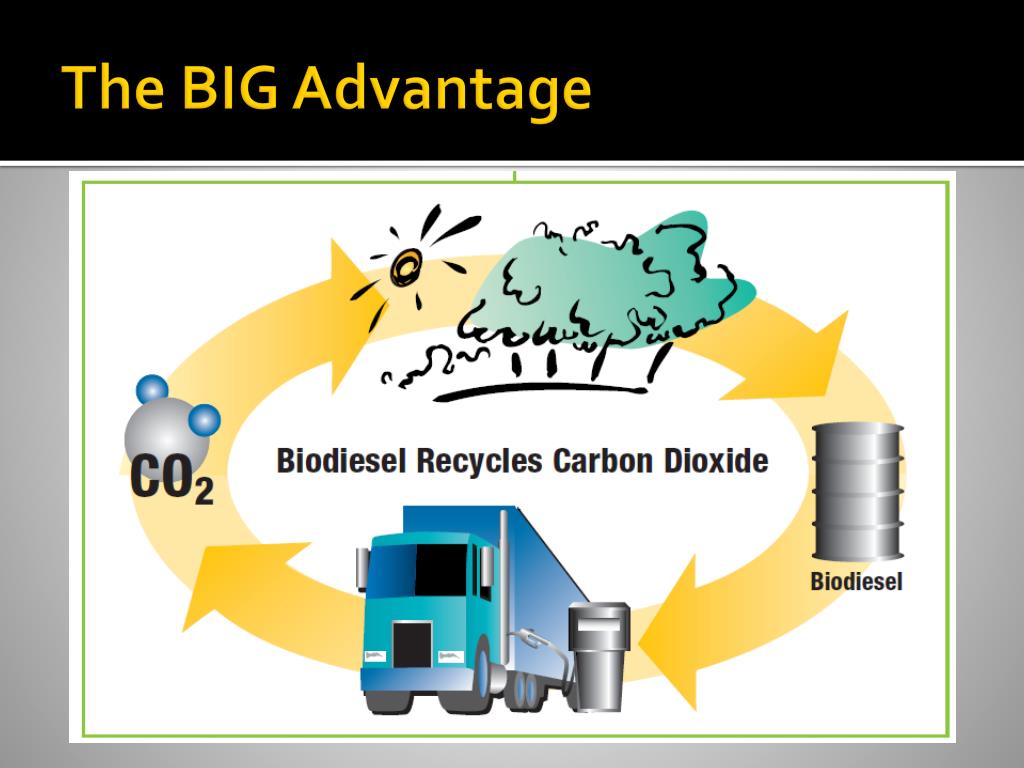 The BIG Advantage

$CO_2$

Biodiesel Recycles Carbon Dioxide

Biodiesel